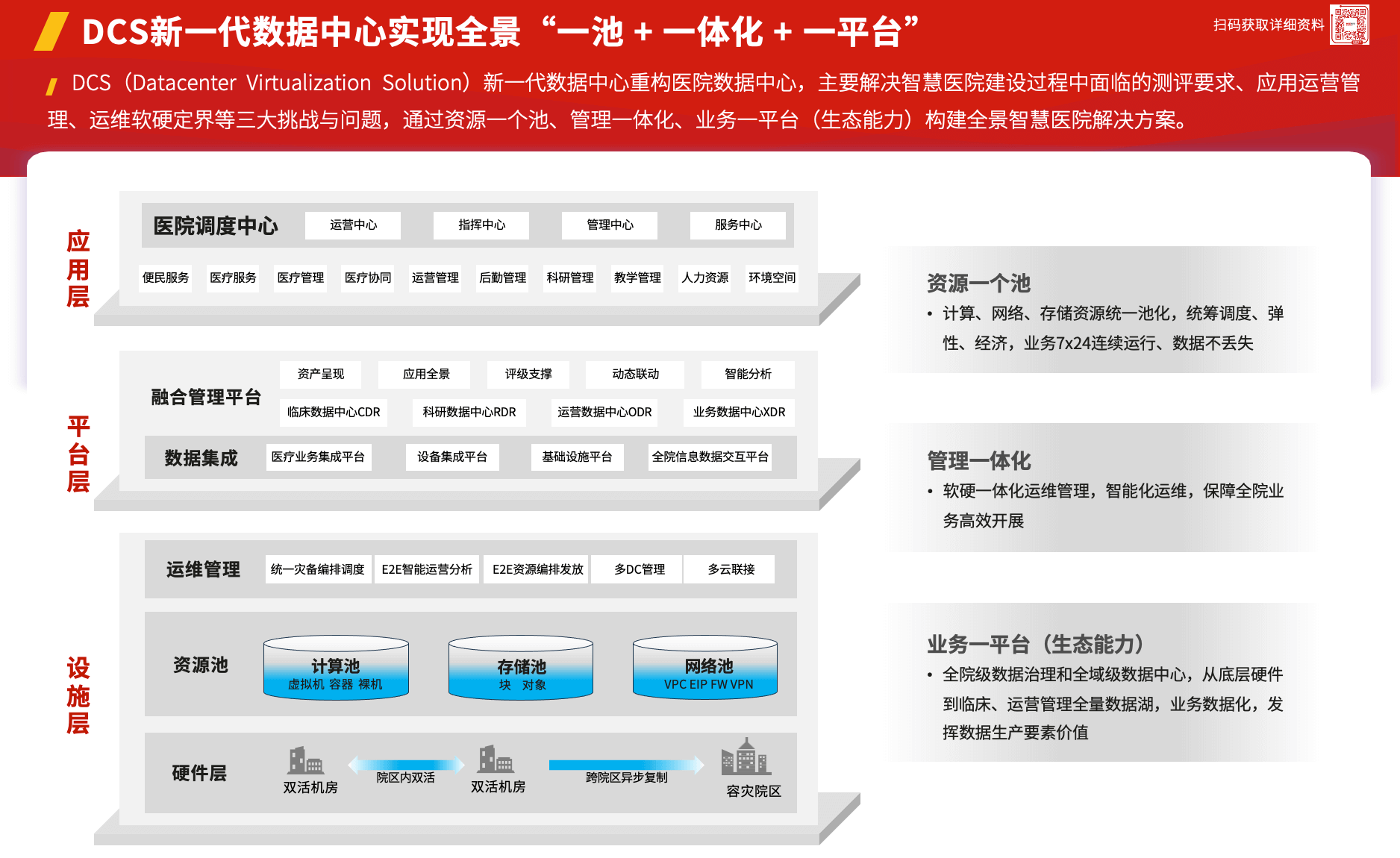 DCS新一代数据中心实现全景“一池 + 一体化 + 一平台”

扫码获取详细资料

DCS（Datacenter Virtualization Solution）新一代数据中心重构医院数据中心，主要解决智慧医院建设过程中面临的测评要求、应用运营管理、运维软硬定界等三大挑战与问题，通过资源一个池、管理一体化、业务一平台（生态能力）构建全景智慧医院解决方案。

应用层

医院调度中心 运营中心 指挥中心 管理中心 服务中心

便民服务 医疗服务 医疗管理 医疗协同 运营管理 后勤管理 科研管理 教学管理 人力资源 环境空间

平台层

融合管理平台 资产呈现 应用全景 评级支撑 动态联动 智能分析

临床数据中心CDR 科研数据中心RDR 运营数据中心ODR 业务数据中心XDR

数据集成 医疗业务集成平台 设备集成平台 基础设施平台 全院信息数据交互平台

设施层

运维管理 统一灾备编排调度 E2E智能运营分析 E2E资源编排发放 多DC管理 多云联接

资源池 计算池 虚拟机 容器 裸机 存储池 块 对象 网络池 VPC EIP FW VPN

硬件层 双活机房 院区内双活 双活机房 跨院区异步复制 容灾院区

资源一个池

• 计算、网络、存储资源统一池化，统筹调度、弹性、经济，业务7x24连续运行、数据不丢失

管理一体化

• 软硬一体化运维管理，智能化运维，保障全院业务高效开展

业务一平台（生态能力）

• 全院级数据治理和全域级数据中心，从底层硬件到临床、运营管理全量数据湖，业务数据化，发挥数据生产要素价值